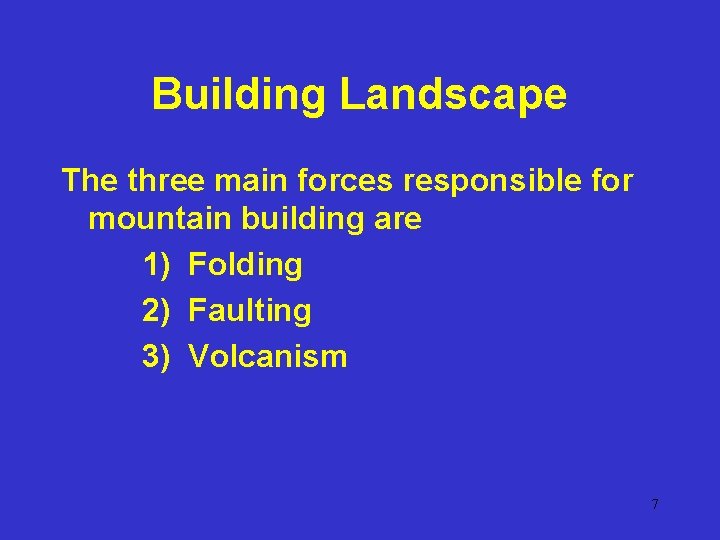 Building Landscape

The three main forces responsible for mountain building are

1) Folding
2) Faulting
3) Volcanism

7